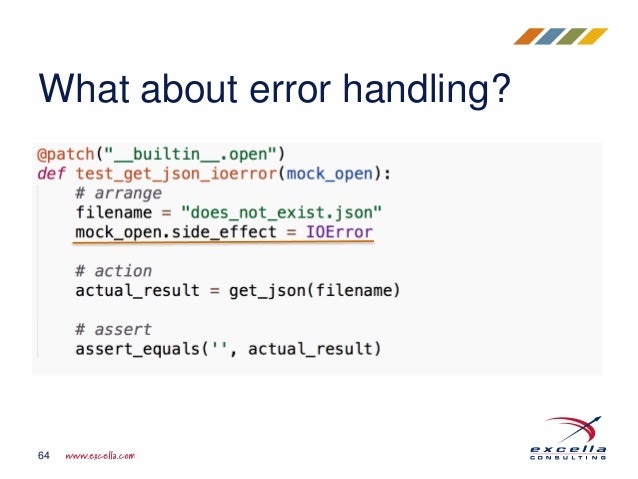 What about error handling?

@patch("__builtin__.open")
def test_get_json_ioerror(mock_open):
    # arrange
    filename = "does_not_exist.json"
    mock_open.side_effect = IOError

    # action
    actual_result = get_json(filename)

    # assert
    assert_equals('', actual_result)

64 www.excella.com

excella CONSULTING